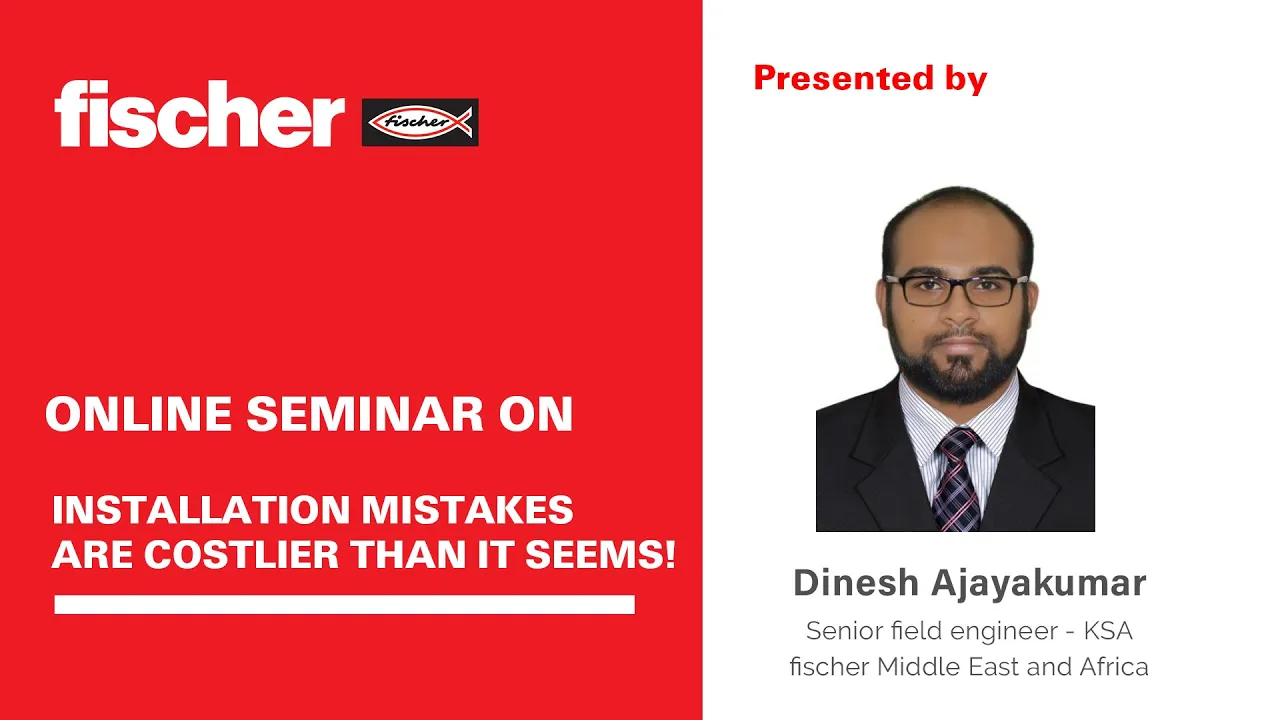 fischer fischer

ONLINE SEMINAR ON

INSTALLATION MISTAKES ARE COSTLIER THAN IT SEEMS!

Presented by

Dinesh Ajayakumar

Senior field engineer - KSA
fischer Middle East and Africa